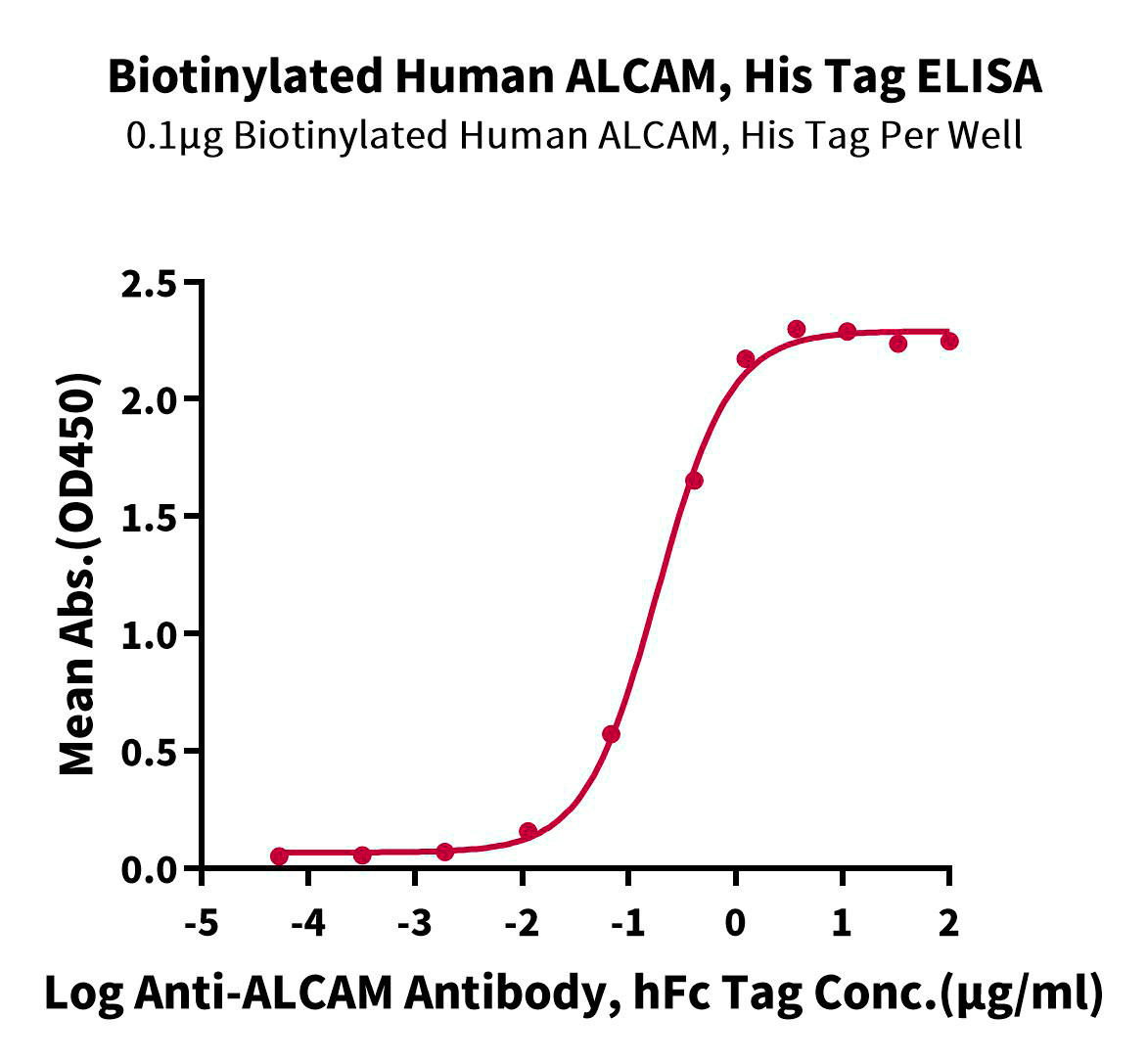 Biotinylated Human ALCAM, His Tag ELISA
0.1μg Biotinylated Human ALCAM, His Tag Per Well

Mean Abs.(OD450)

2.5
2.0
1.5
1.0
0.5
0.0

-5 -4 -3 -2 -1 0 1 2

Log Anti-ALCAM Antibody, hFc Tag Conc.(μg/ml)